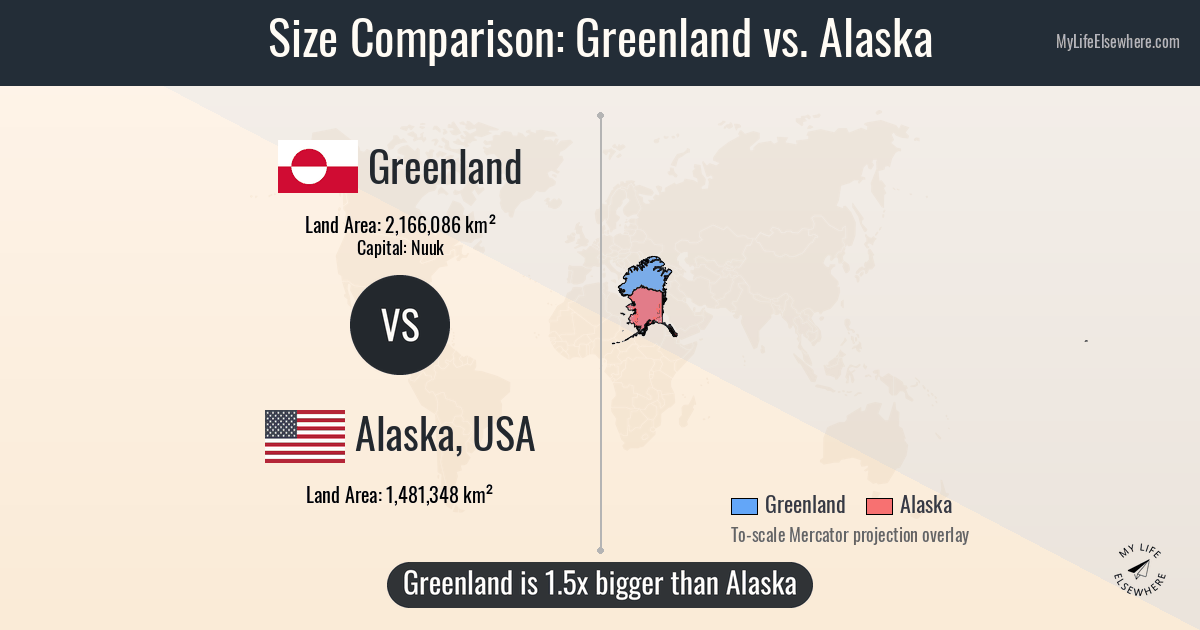 Size Comparison: Greenland vs. Alaska

MyLifeElsewhere.com

Greenland

Land Area: 2,166,086 km²
Capital: Nuuk

VS

Alaska, USA

Land Area: 1,481,348 km²

Greenland Alaska

To-scale Mercator projection overlay

Greenland is 1.5x bigger than Alaska

MY LIFE ELSEWHERE